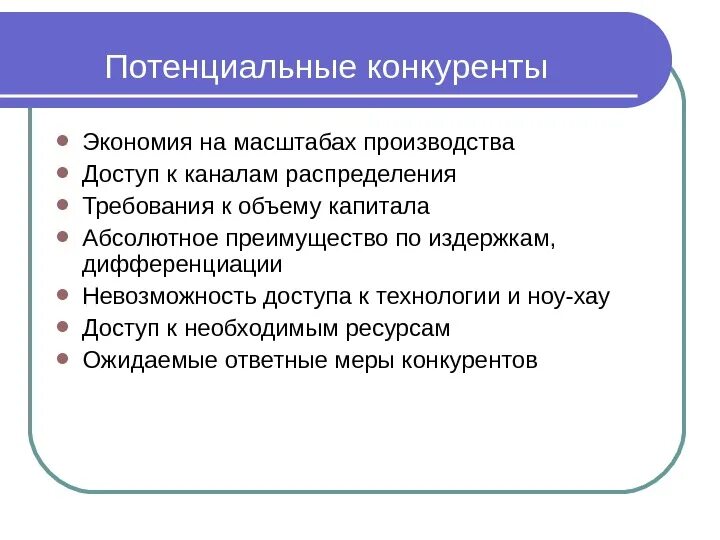 Потенциальные конкуренты

- Экономия на масштабах производства
- Доступ к каналам распределения
- Требования к объему капитала
- Абсолютное преимущество по издержкам, дифференциации
- Невозможность доступа к технологии и ноу-хау
- Доступ к необходимым ресурсам
- Ожидаемые ответные меры конкурентов